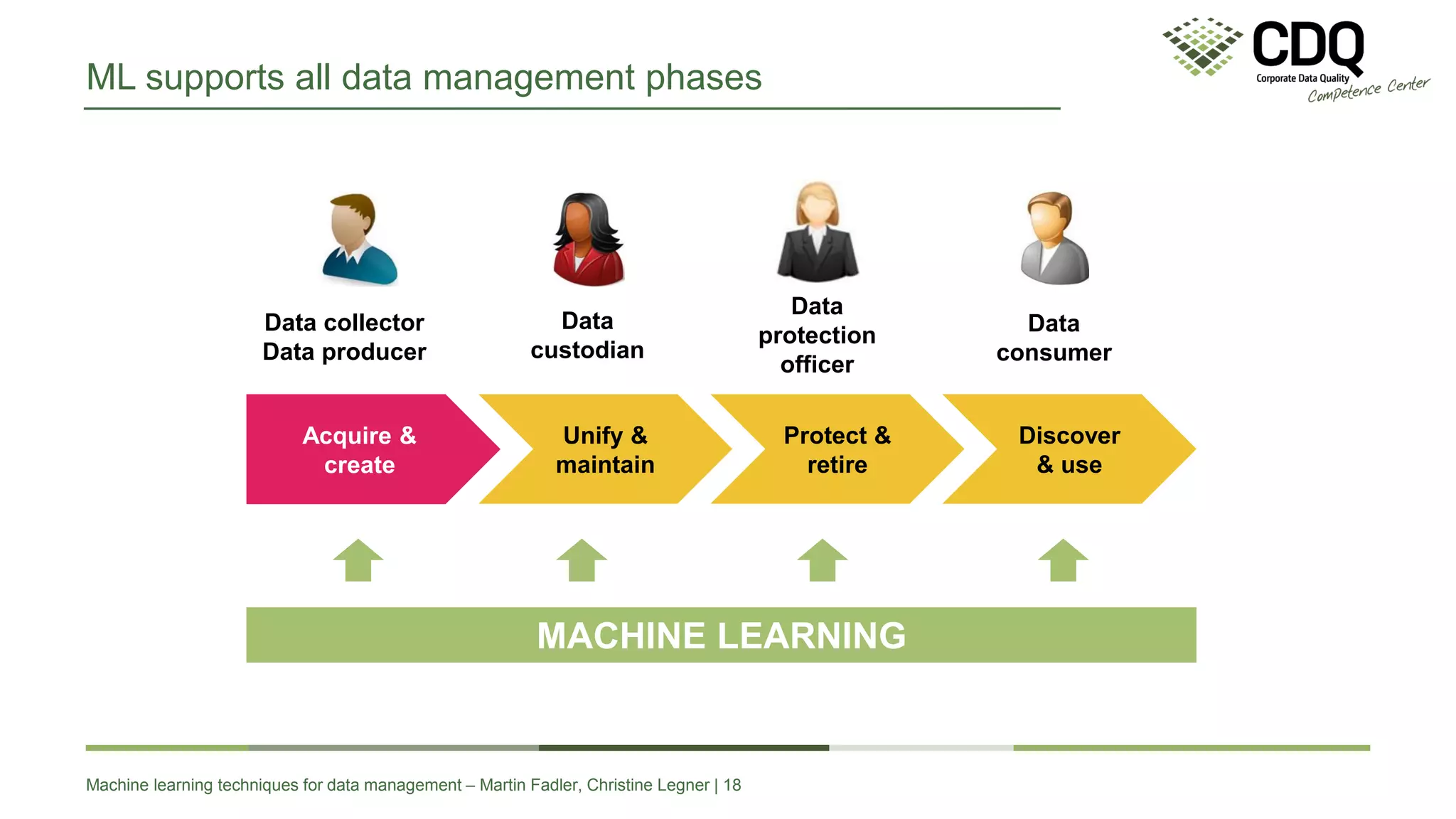 ML supports all data management phases

CDQ
Corporate Data Quality
Competence Center

Data collector
Data producer

Data custodian

Data protection officer

Data consumer

Acquire & create

Unify & maintain

Protect & retire

Discover & use

MACHINE LEARNING

Machine learning techniques for data management – Martin Fadler, Christine Legner | 18